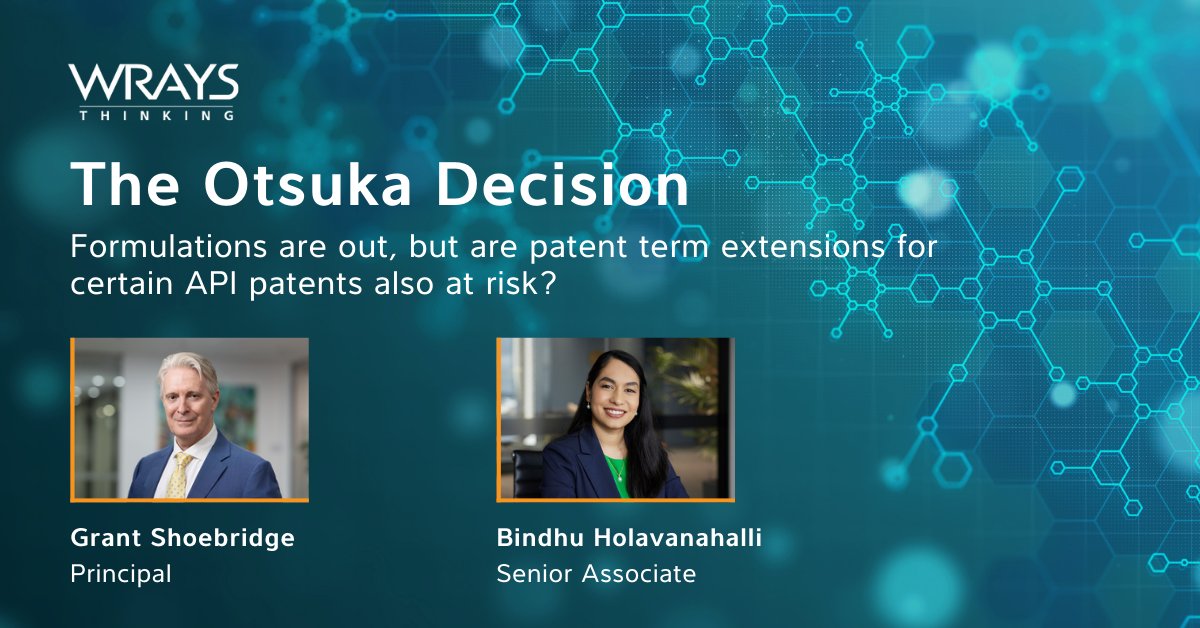 WRAYS
THINKING

The Otsuka Decision

Formulations are out, but are patent term extensions for certain API patents also at risk?

Grant Shoebridge
Principal

Bindhu Holavanahalli
Senior Associate